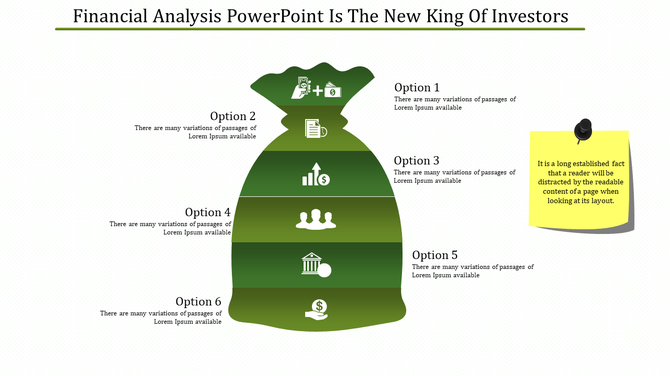 Financial Analysis PowerPoint Is The New King Of Investors

Option 1
There are many variations of passages of Lorem Ipsum available

Option 2
There are many variations of passages of Lorem Ipsum available

Option 3
There are many variations of passages of Lorem Ipsum available

Option 4
There are many variations of passages of Lorem Ipsum available

Option 5
There are many variations of passages of Lorem Ipsum available

Option 6
There are many variations of passages of Lorem Ipsum available

It is a long established fact that a reader will be distracted by the readable content of a page when looking at its layout.